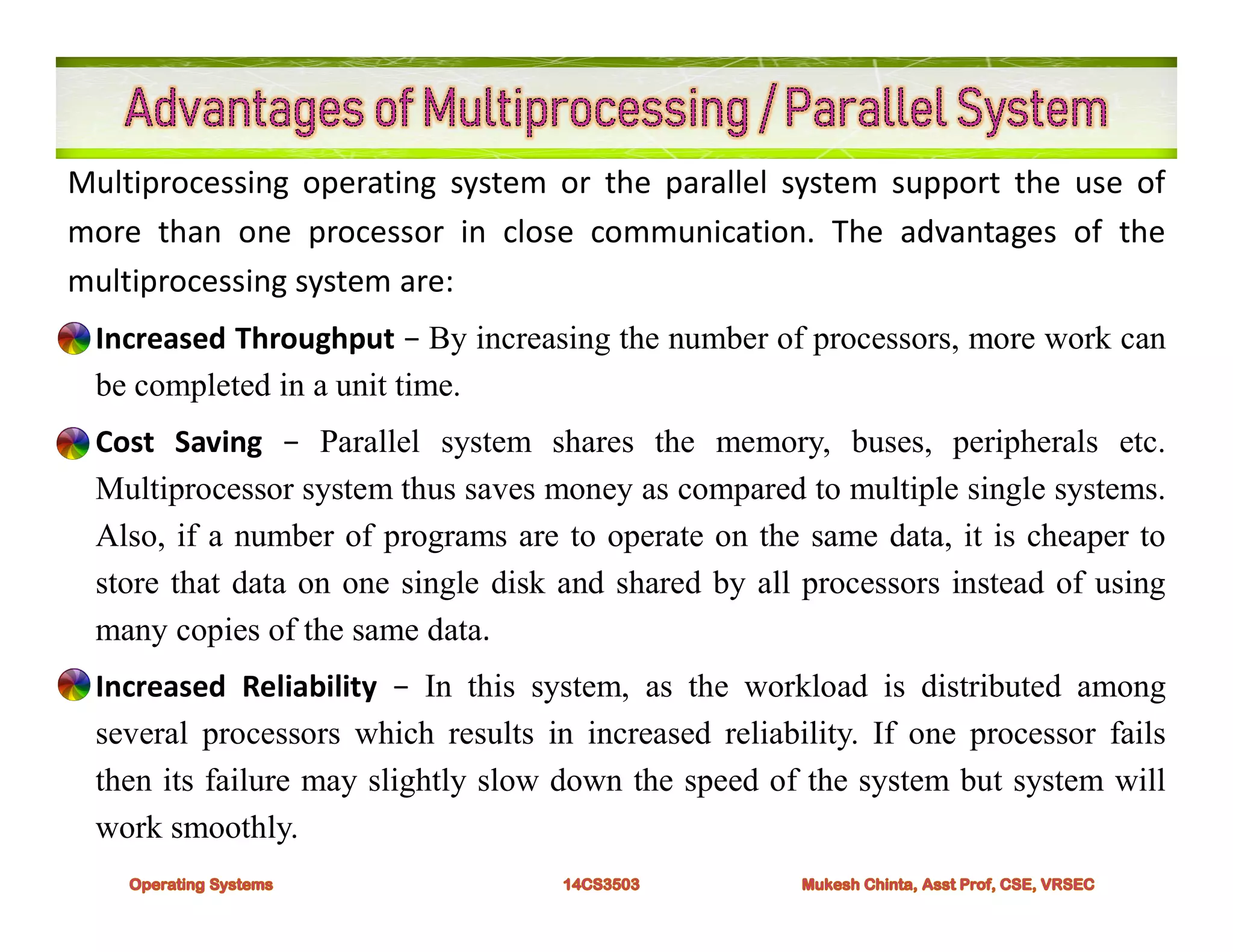 Advantages of Multiprocessing / Parallel System

Multiprocessing operating system or the parallel system support the use of more than one processor in close communication. The advantages of the multiprocessing system are:

Increased Throughput – By increasing the number of processors, more work can be completed in a unit time.

Cost Saving – Parallel system shares the memory, buses, peripherals etc. Multiprocessor system thus saves money as compared to multiple single systems. Also, if a number of programs are to operate on the same data, it is cheaper to store that data on one single disk and shared by all processors instead of using many copies of the same data.

Increased Reliability – In this system, as the workload is distributed among several processors which results in increased reliability. If one processor fails then its failure may slightly slow down the speed of the system but system will work smoothly.

Operating Systems 14CS3503 Mukesh Chinta, Asst Prof, CSE, VRSEC